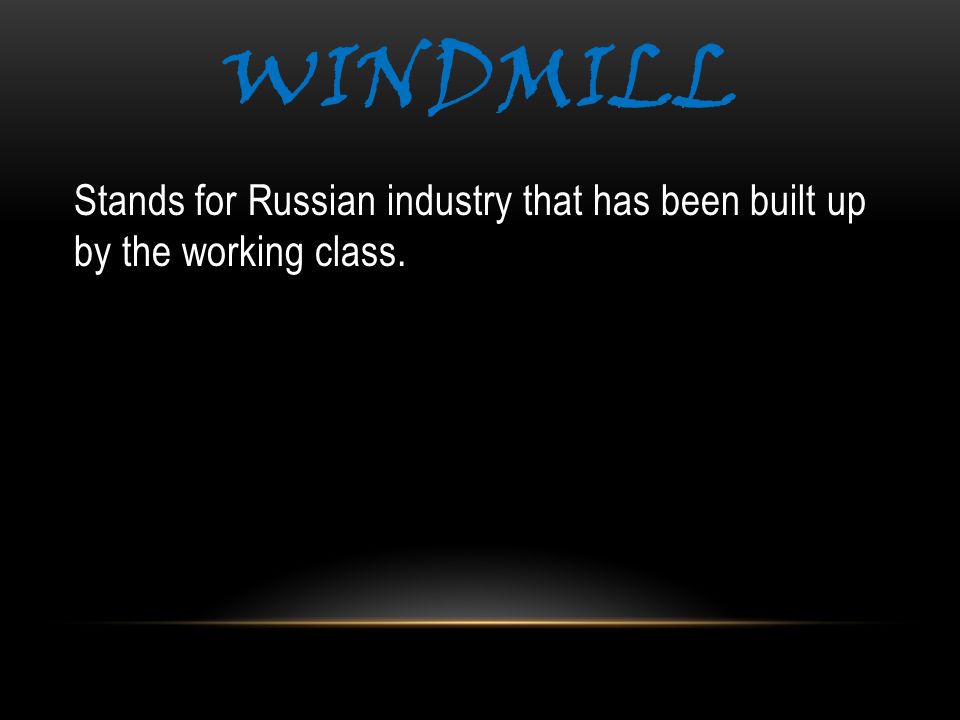 WINDMILL

Stands for Russian industry that has been built up by the working class.